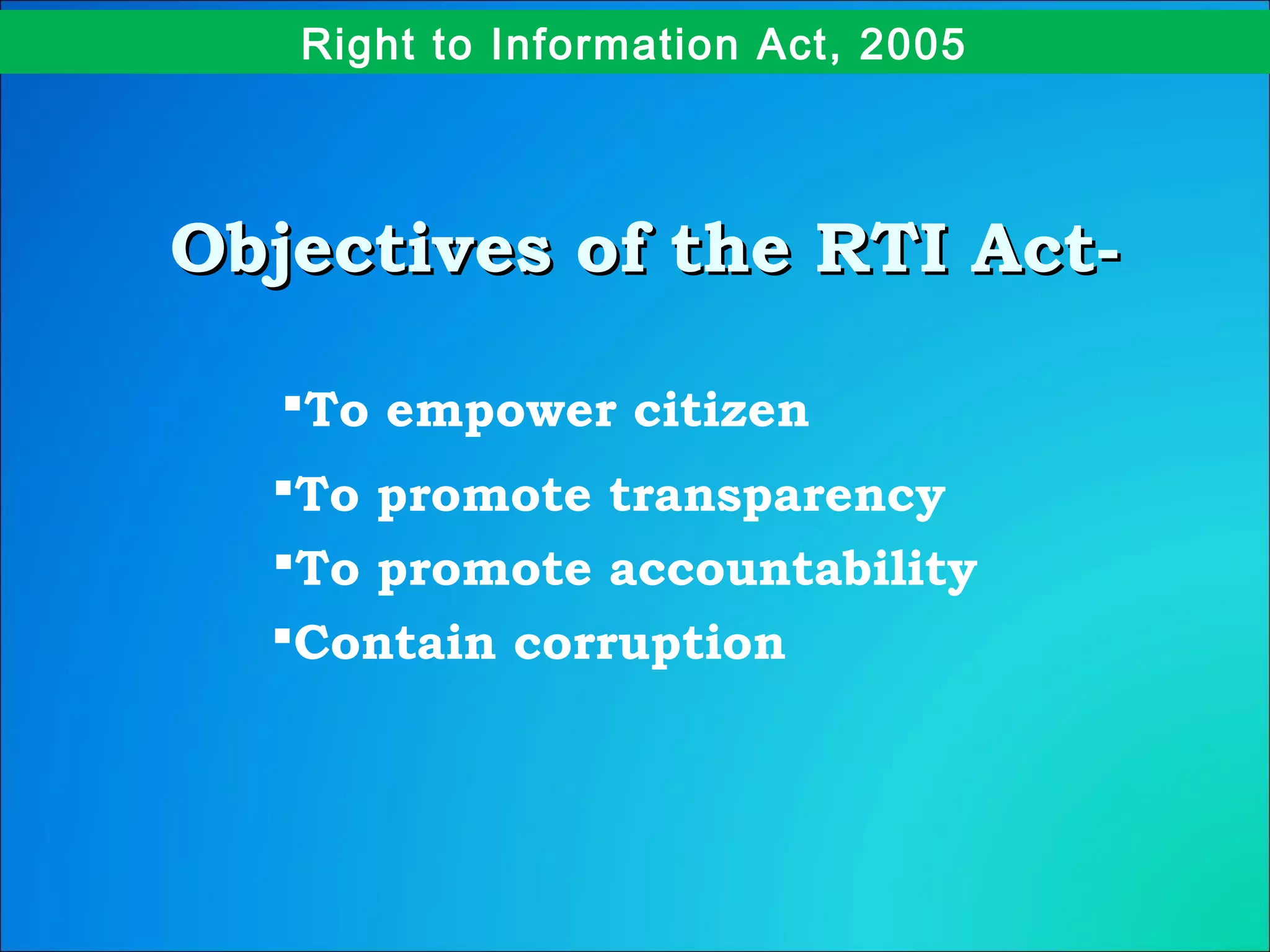 Right to Information Act, 2005

Objectives of the RTI Act-

▪To empower citizen
▪To promote transparency
▪To promote accountability
▪Contain corruption